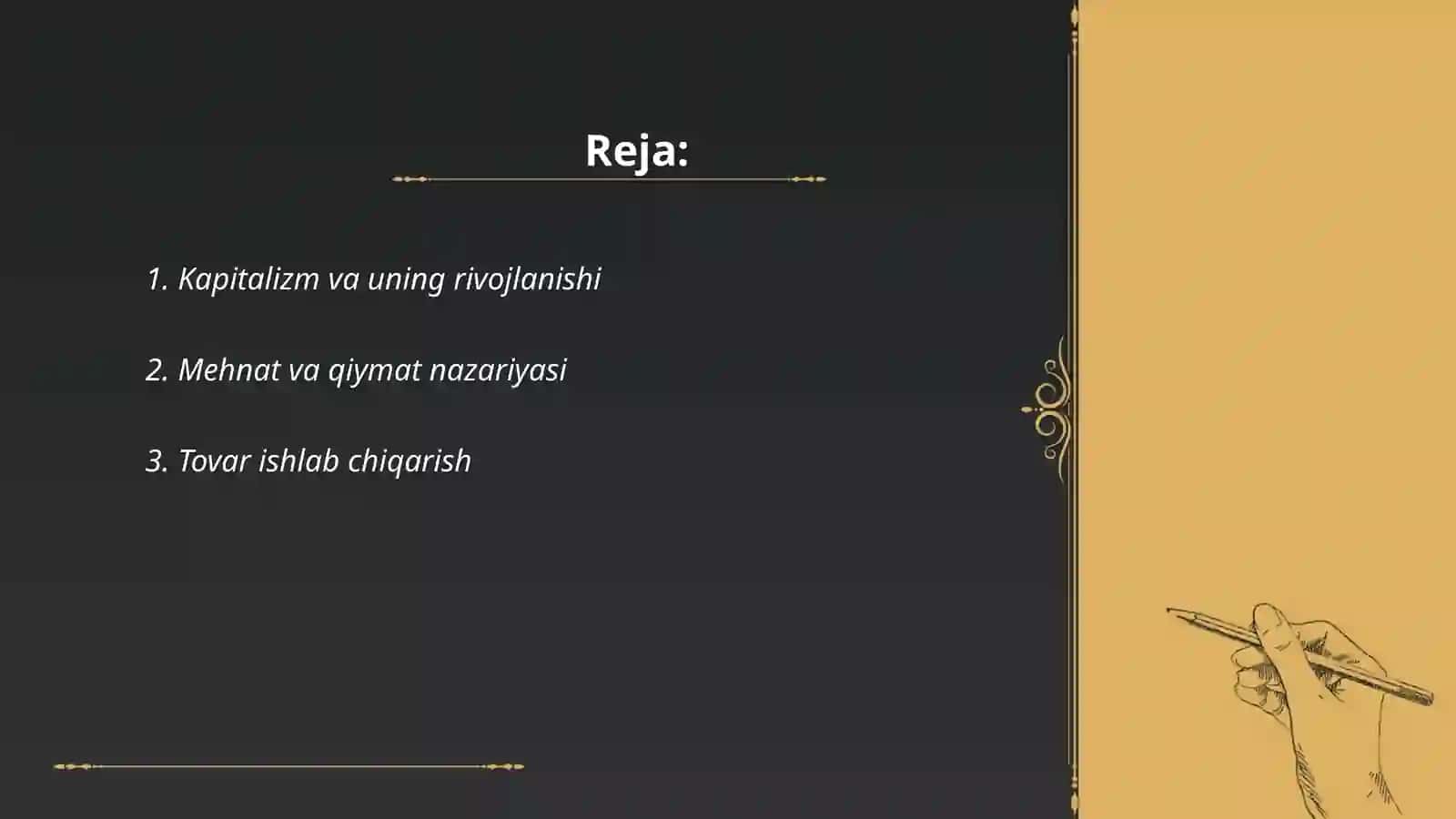 Reja:

1. Kapitalizm va uning rivojlanishi

2. Mehnat va qiymat nazariyasi

3. Tovar ishlab chiqarish